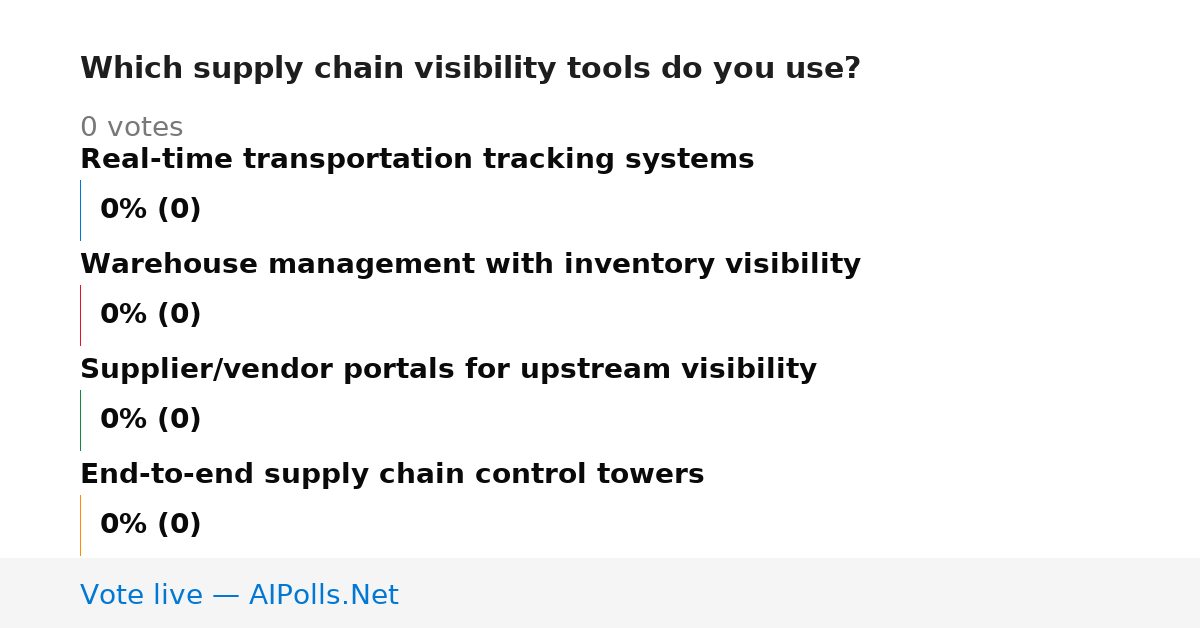 Which supply chain visibility tools do you use?

0 votes

Real-time transportation tracking systems

0% (0)

Warehouse management with inventory visibility

0% (0)

Supplier/vendor portals for upstream visibility

0% (0)

End-to-end supply chain control towers

0% (0)

Vote live — AIPolls.Net